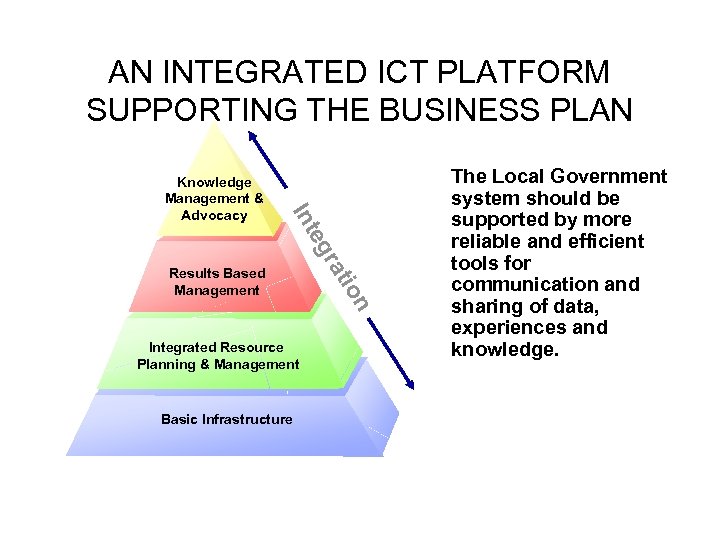 AN INTEGRATED ICT PLATFORM SUPPORTING THE BUSINESS PLAN

Knowledge Management & Advocacy

Results Based Management

Integrated Resource Planning & Management

Basic Infrastructure

Integration

The Local Government system should be supported by more reliable and efficient tools for communication and sharing of data, experiences and knowledge.